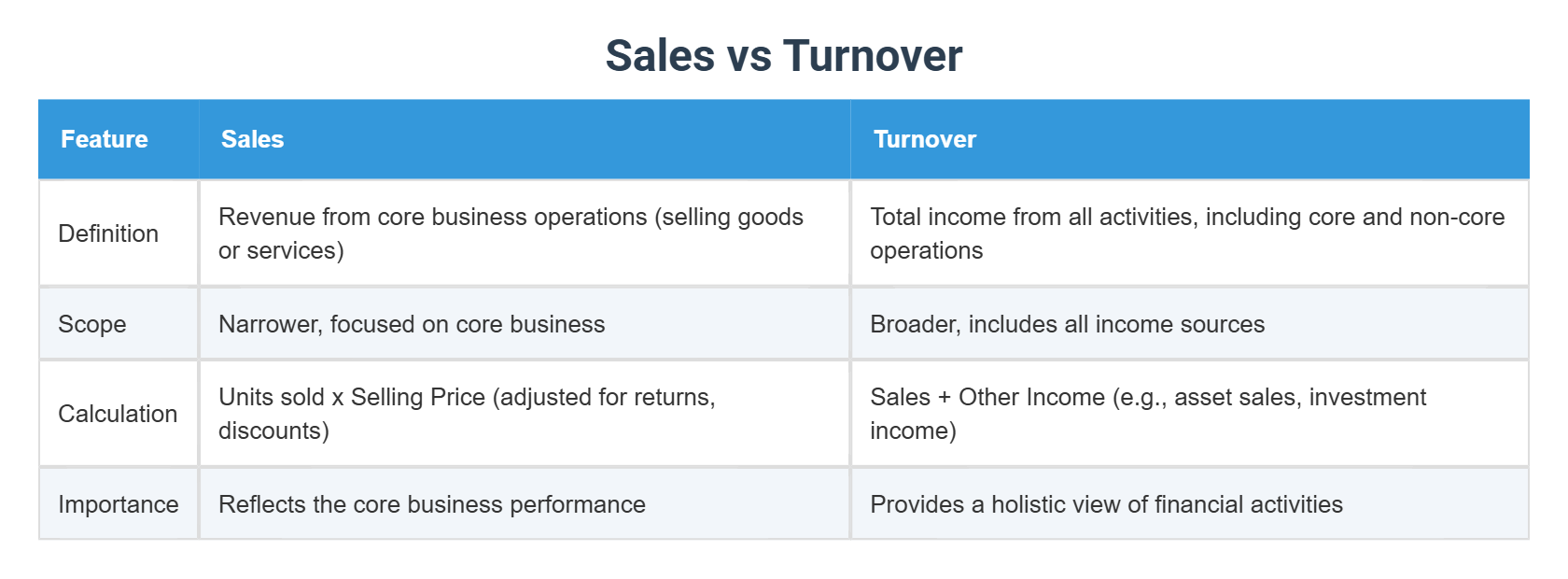 Sales vs Turnover

| Feature | Sales | Turnover |
|---|---|---|
| Definition | Revenue from core business operations (selling goods or services) | Total income from all activities, including core and non-core operations |
| Scope | Narrower, focused on core business | Broader, includes all income sources |
| Calculation | Units sold x Selling Price (adjusted for returns, discounts) | Sales + Other Income (e.g., asset sales, investment income) |
| Importance | Reflects the core business performance | Provides a holistic view of financial activities |